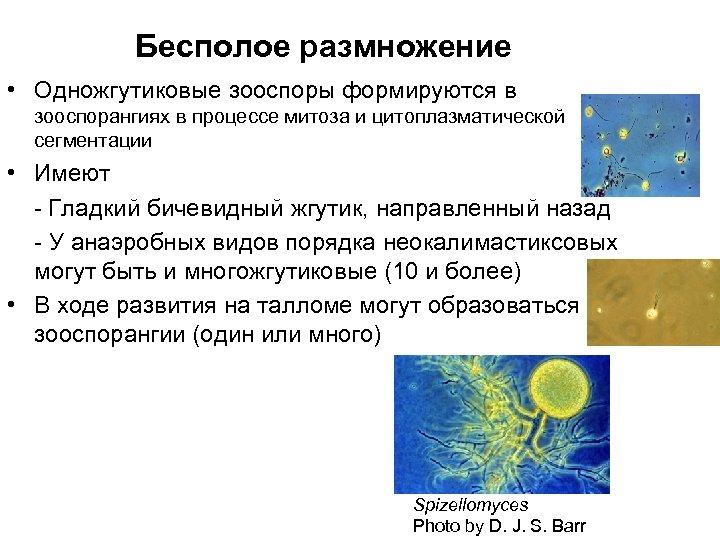 Бесполое размножение

• Одножгутиковые зооспоры формируются в зооспорангиях в процессе митоза и цитоплазматической сегментации

• Имеют

- Гладкий бичевидный жгутик, направленный назад

- У анаэробных видов порядка неокалимастиксовых могут быть и многожгутиковые (10 и более)

• В ходе развития на талломе могут образоваться зооспорангии (один или много)

Spizellomyces
Photo by D. J. S. Barr